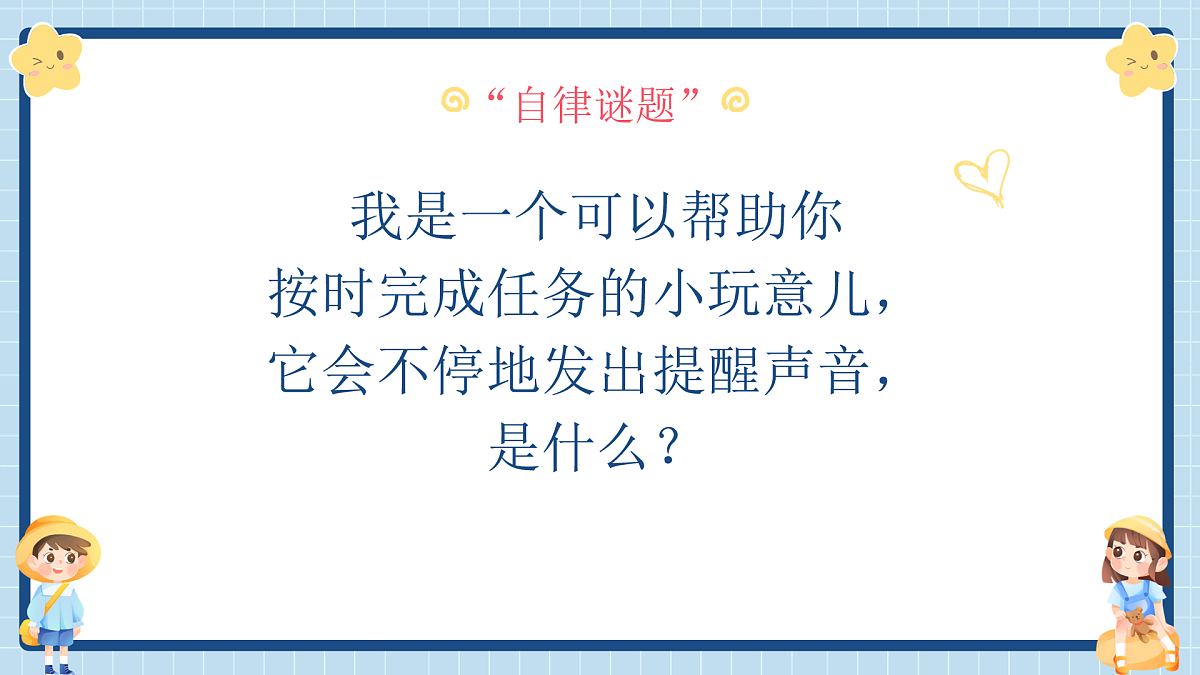 “自律谜题”

我是一个可以帮助你按时完成任务的小玩意儿，它会不停地发出提醒声音，是什么？